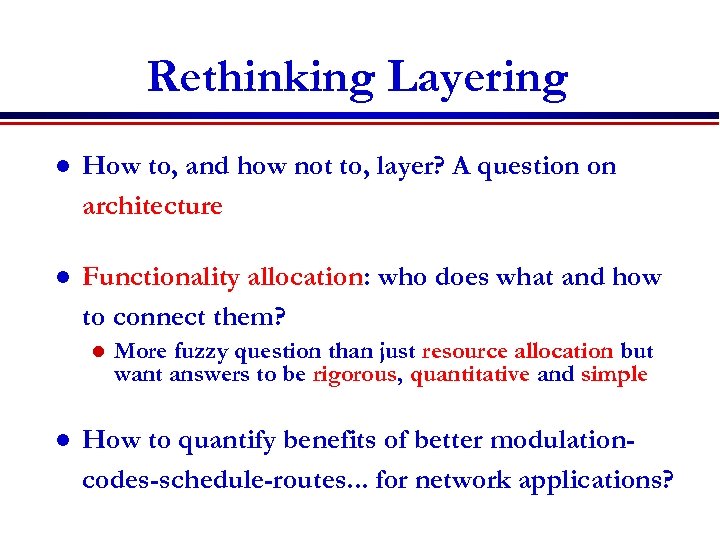 Rethinking Layering

• How to, and how not to, layer? A question on architecture

• Functionality allocation: who does what and how to connect them?

• More fuzzy question than just resource allocation but want answers to be rigorous, quantitative and simple

• How to quantify benefits of better modulation-codes-schedule-routes... for network applications?